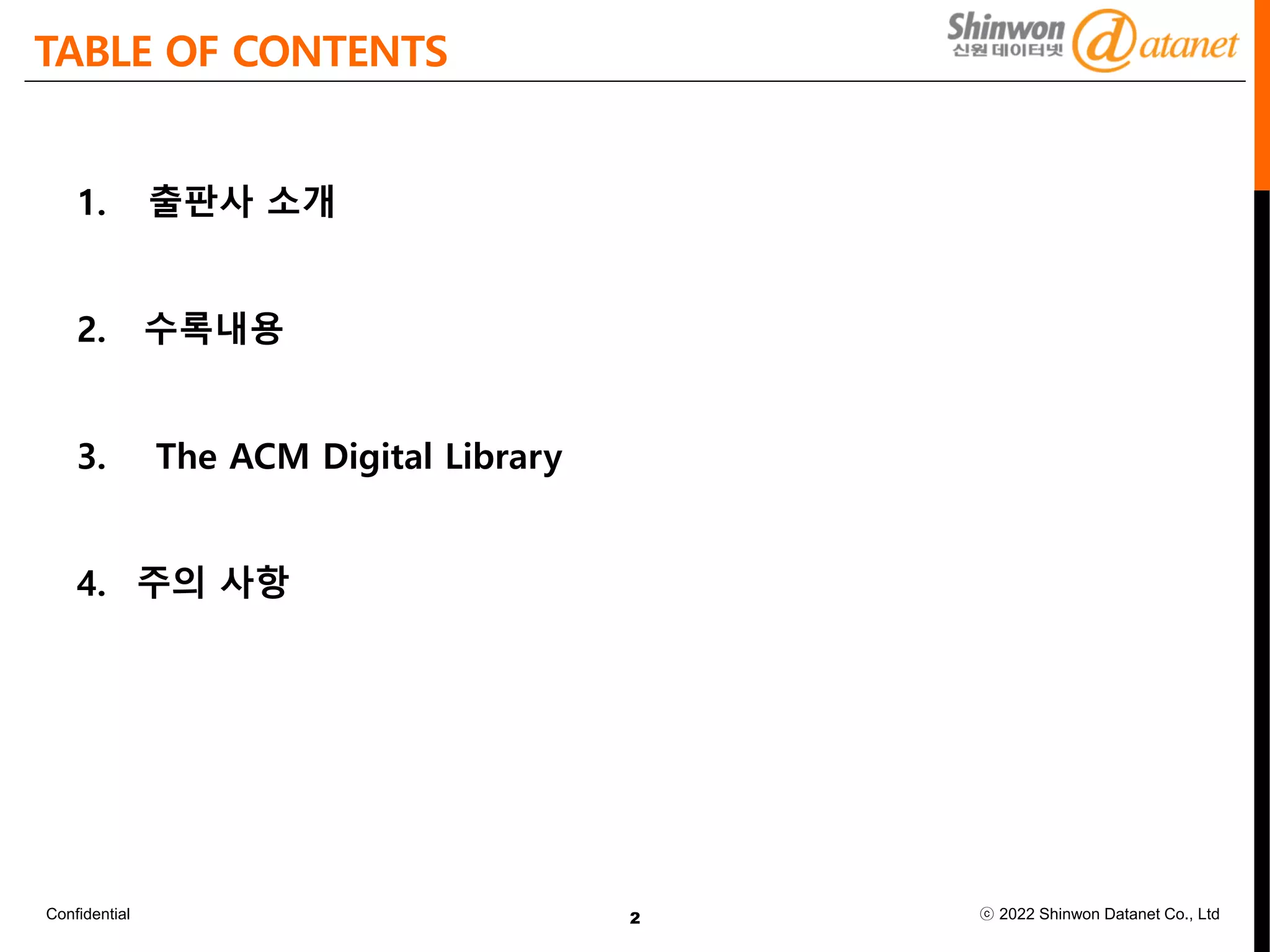 TABLE OF CONTENTS

Shinwon 신원 데이터넷 datanet

1. 출판사 소개

2. 수록내용

3. The ACM Digital Library

4. 주의 사항

Confidential

2

ⓒ 2022 Shinwon Datanet Co., Ltd